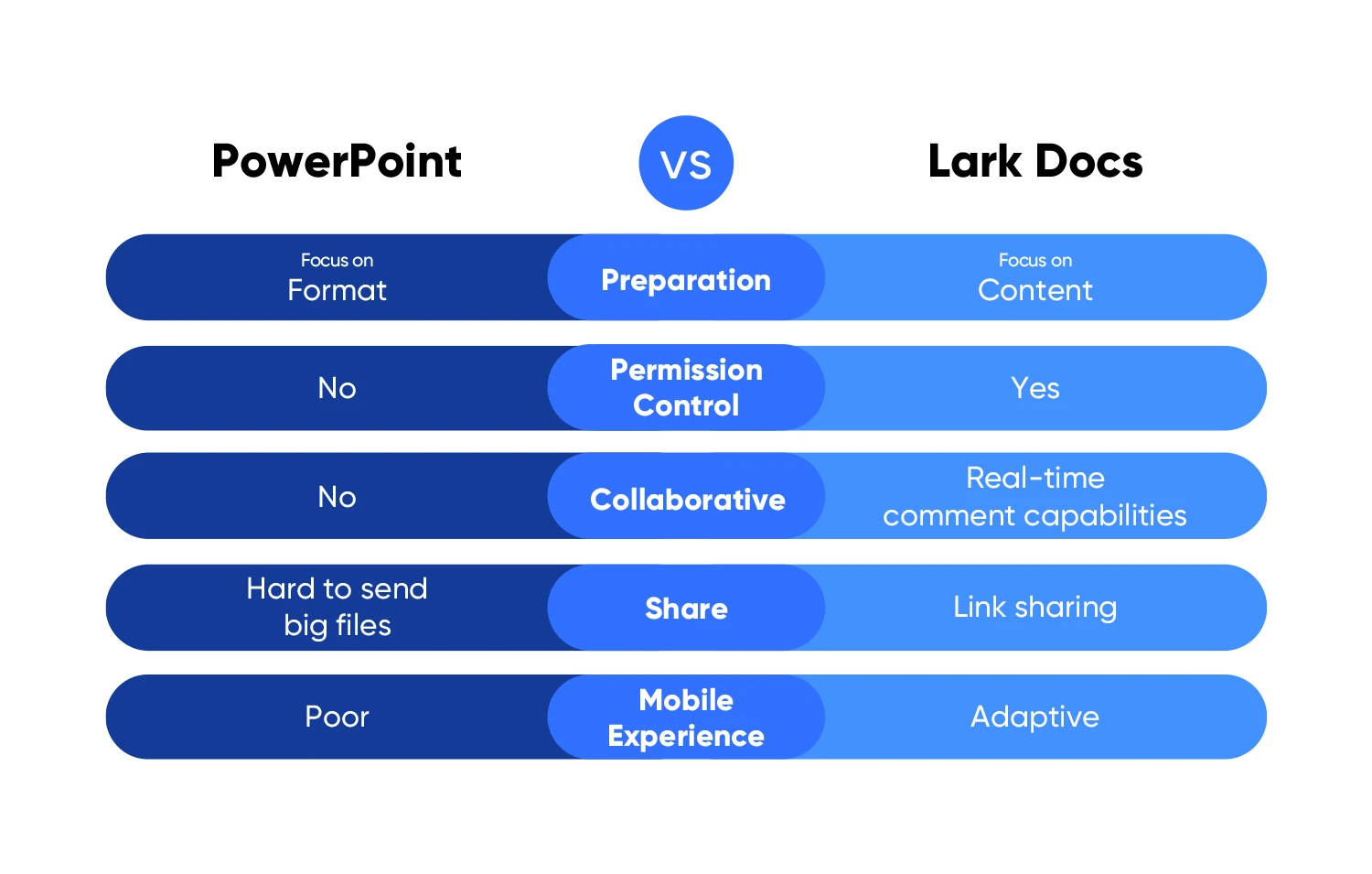 | PowerPoint | VS | Lark Docs |
|---|---|---|
| Focus on Format | Preparation | Focus on Content |
| No | Permission Control | Yes |
| No | Collaborative | Real-time comment capabilities |
| Hard to send big files | Share | Link sharing |
| Poor | Mobile Experience | Adaptive |